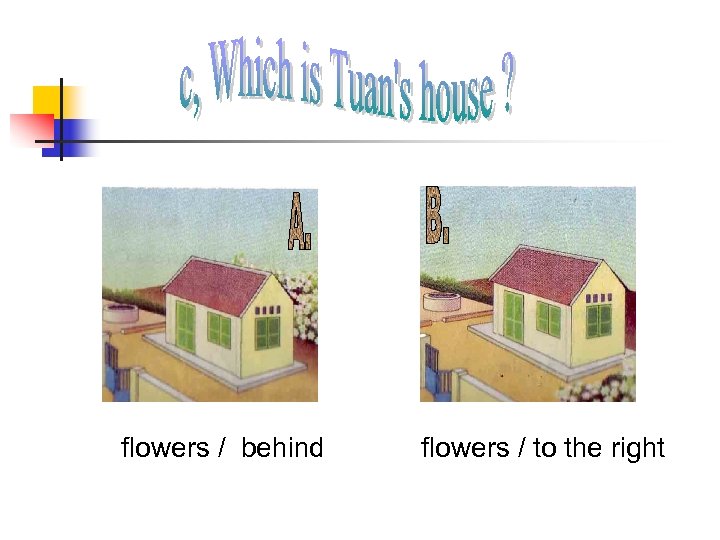 c, Which is Tuan's house ?

A.

B.

flowers / behind

flowers / to the right